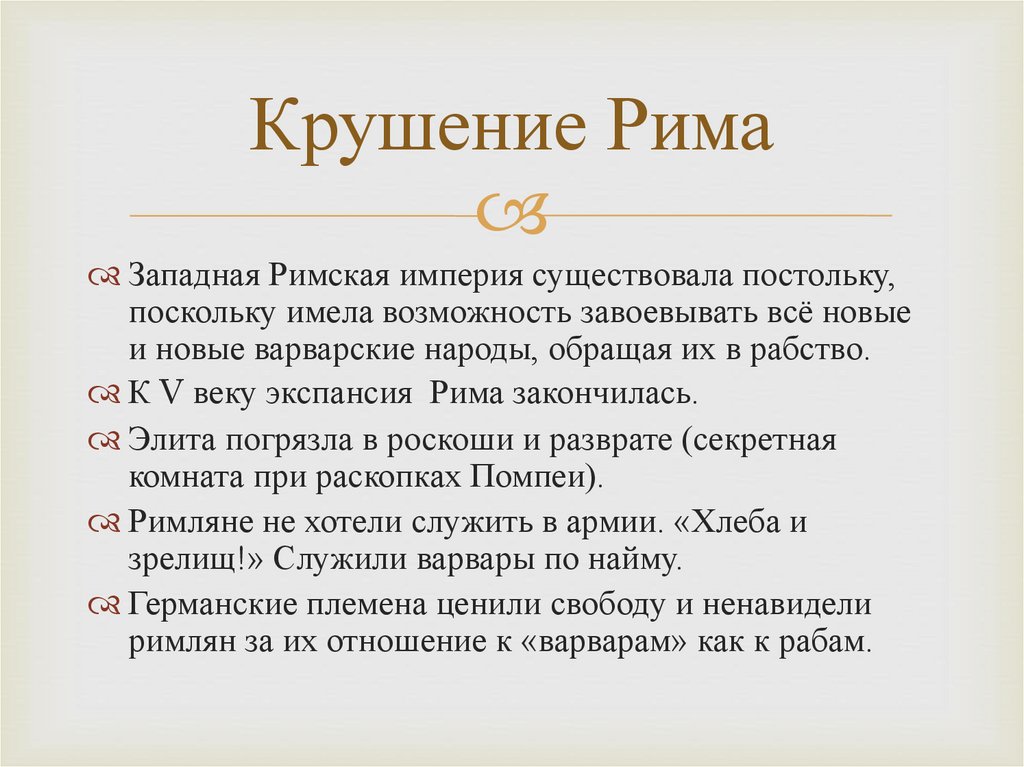 Крушение Рима

Западная Римская империя существовала постольку, поскольку имела возможность завоевывать всё новые и новые варварские народы, обращая их в рабство.

К V веку экспансия Рима закончилась.

Элита погрязла в роскоши и разврате (секретная комната при раскопках Помпеи).

Римляне не хотели служить в армии. «Хлеба и зрелищ!» Служили варвары по найму.

Германские племена ценили свободу и ненавидели римлян за их отношение к «варварам» как к рабам.